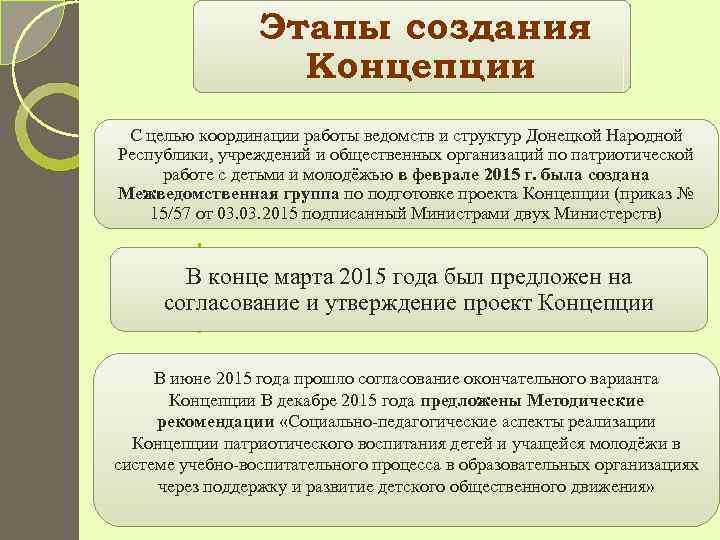 Этапы создания Концепции

С целью координации работы ведомств и структур Донецкой Народной Республики, учреждений и общественных организаций по патриотической работе с детьми и молодёжью в феврале 2015 г. была создана Межведомственная группа по подготовке проекта Концепции (приказ № 15/57 от 03.03.2015 подписанный Министрами двух Министерств)

В конце марта 2015 года был предложен на согласование и утверждение проект Концепции

В июне 2015 года прошло согласование окончательного варианта Концепции В декабре 2015 года предложены Методические рекомендации «Социально-педагогические аспекты реализации Концепции патриотического воспитания детей и учащейся молодёжи в системе учебно-воспитательного процесса в образовательных организациях через поддержку и развитие детского общественного движения»